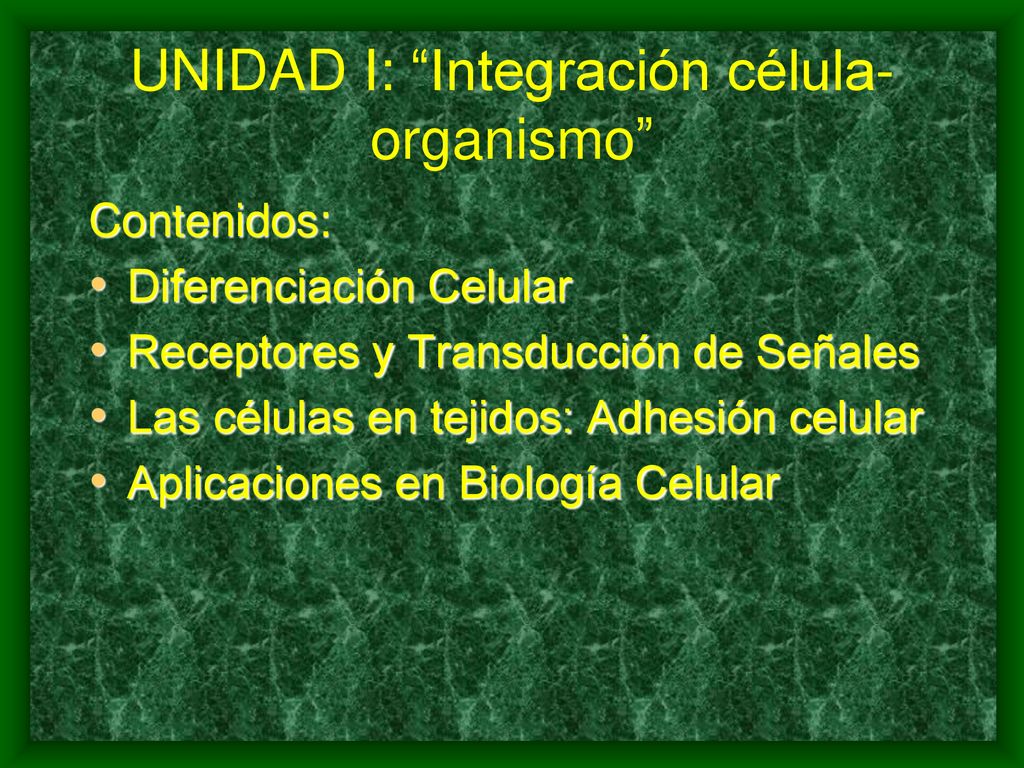 UNIDAD I: “Integración célula-organismo”

Contenidos:

• Diferenciación Celular
• Receptores y Transducción de Señales
• Las células en tejidos: Adhesión celular
• Aplicaciones en Biología Celular